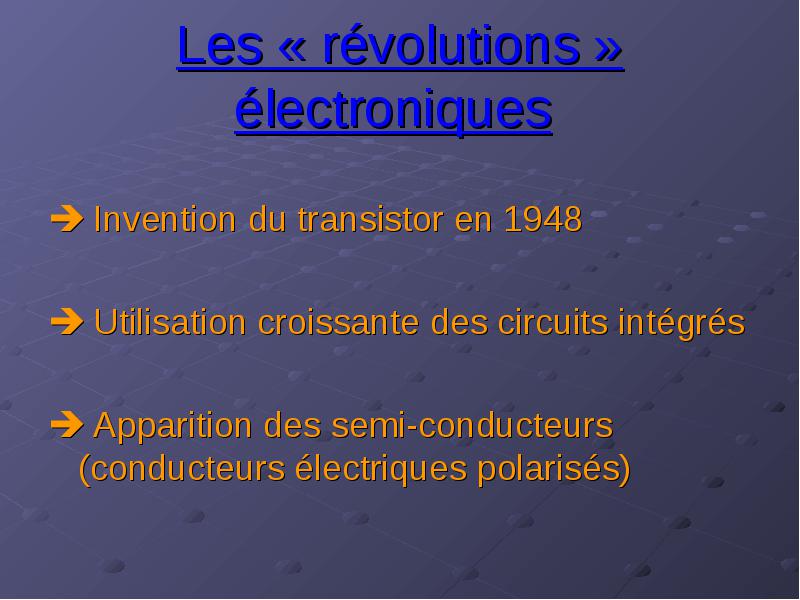 Les « révolutions » électroniques

➔ Invention du transistor en 1948

➔ Utilisation croissante des circuits intégrés

➔ Apparition des semi-conducteurs (conducteurs électriques polarisés)